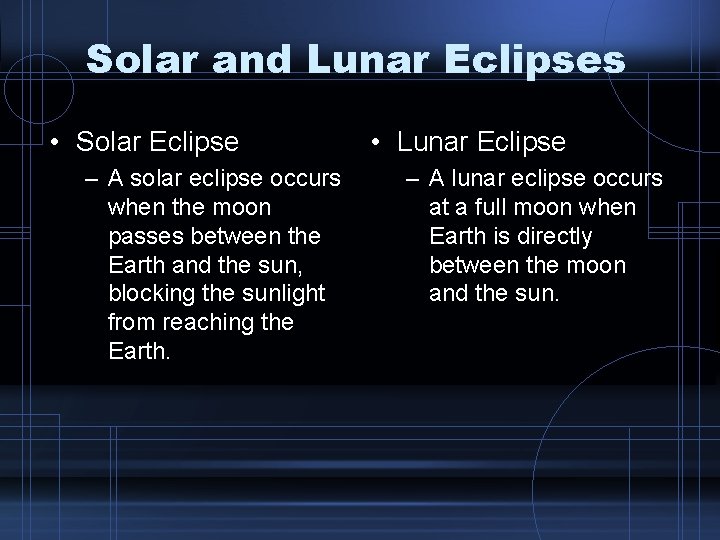 Solar and Lunar Eclipses

• Solar Eclipse
– A solar eclipse occurs when the moon passes between the Earth and the sun, blocking the sunlight from reaching the Earth.

• Lunar Eclipse
– A lunar eclipse occurs at a full moon when Earth is directly between the moon and the sun.